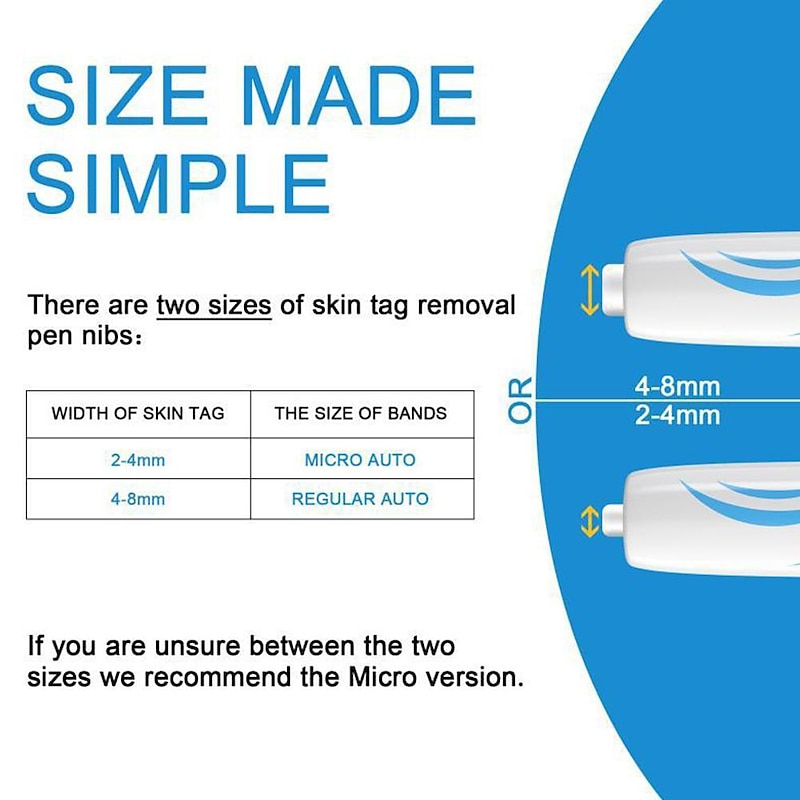 SIZE MADE SIMPLE

There are two sizes of skin tag removal pen nibs：

| WIDTH OF SKIN TAG | THE SIZE OF BANDS |
|---|---|
| 2-4mm | MICRO AUTO |
| 4-8mm | REGULAR AUTO |

OR

4-8mm
2-4mm

If you are unsure between the two sizes we recommend the Micro version.